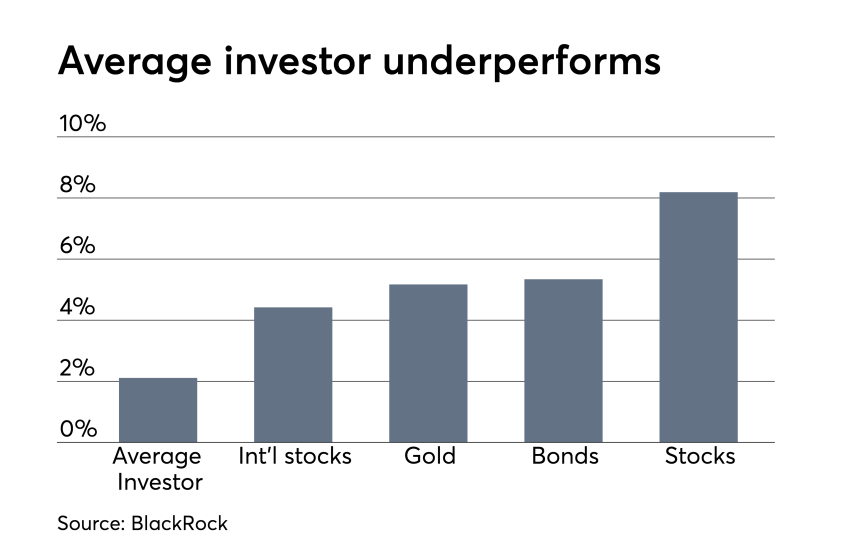 Average investor underperforms

10%

8%

6%

4%

2%

0%

Average Investor

Int'l stocks

Gold

Bonds

Stocks

Source: BlackRock